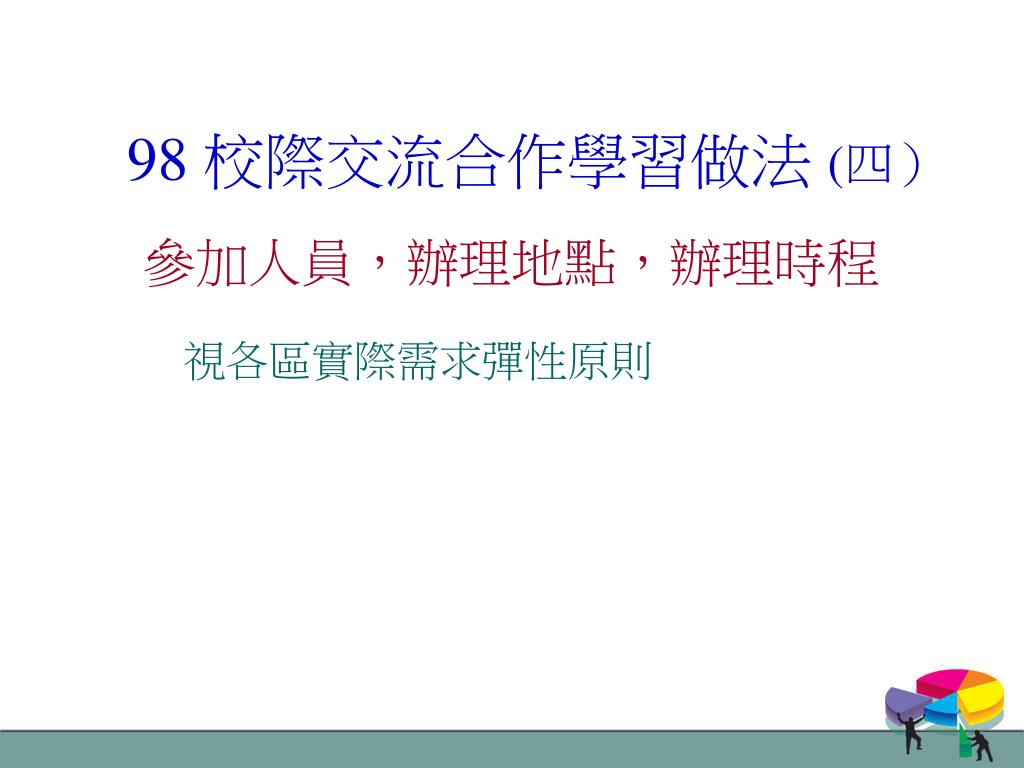 98 校際交流合作學習做法 (四）

參加人員，辦理地點，辦理時程

視各區實際需求彈性原則